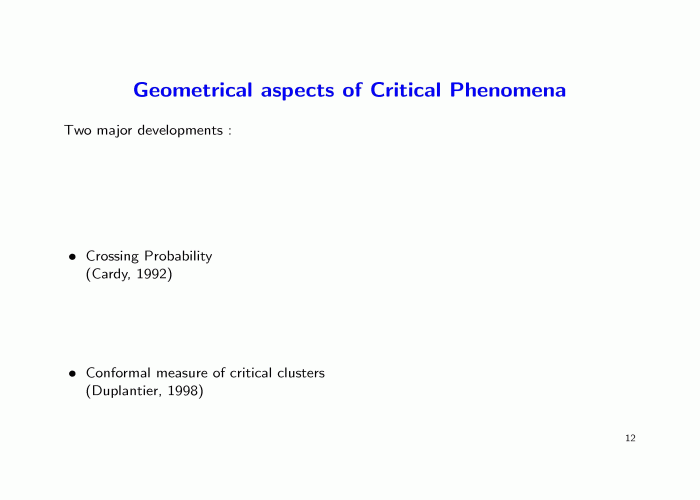 Geometrical aspects of Critical Phenomena

Two major developments :

• Crossing Probability
(Cardy, 1992)

• Conformal measure of critical clusters
(Duplantier, 1998)

12